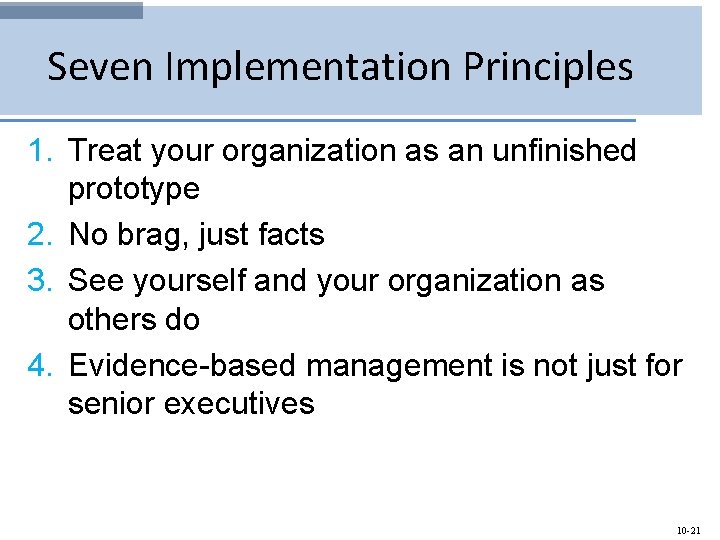 Seven Implementation Principles

1. Treat your organization as an unfinished prototype
2. No brag, just facts
3. See yourself and your organization as others do
4. Evidence-based management is not just for senior executives

10-21